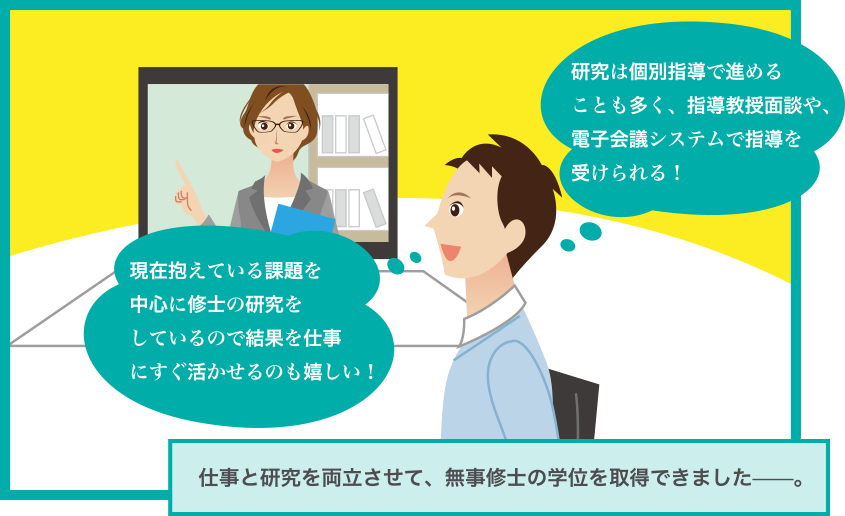 研究は個別指導で進めることも多く、指導教授面談や、電子会議システムで指導を受けられる！

現在抱えている課題を中心に修士の研究をしているので結果を仕事にすぐ活かせるのも嬉しい！

仕事と研究を両立させて、無事修士の学位を取得できました——。